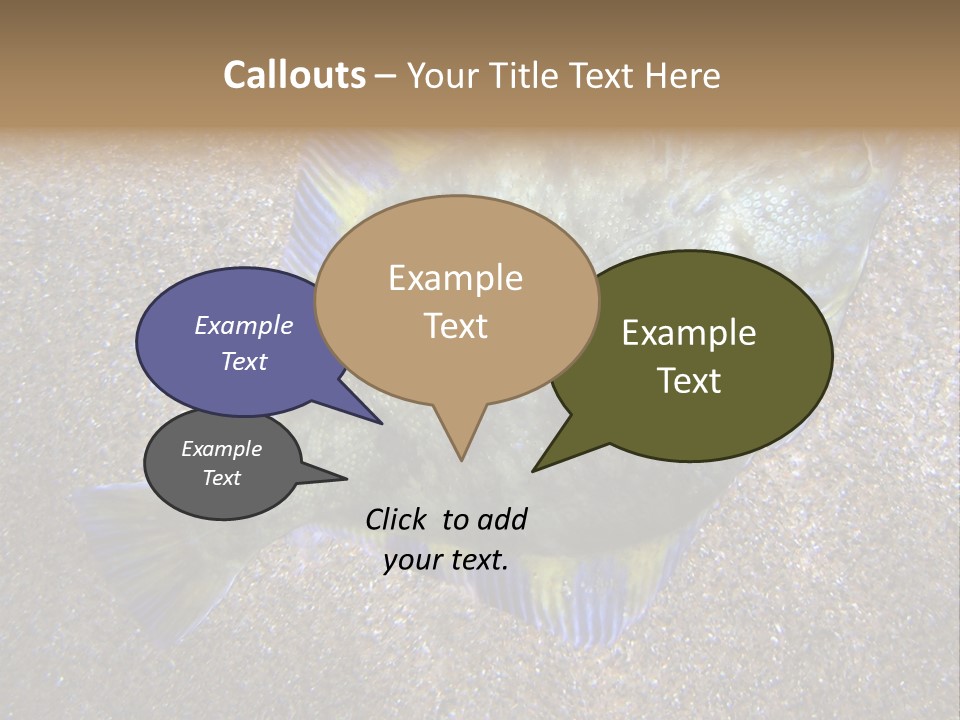 Callouts – Your Title Text Here

Example Text

Example Text

Example Text

Example Text

Click to add your text.